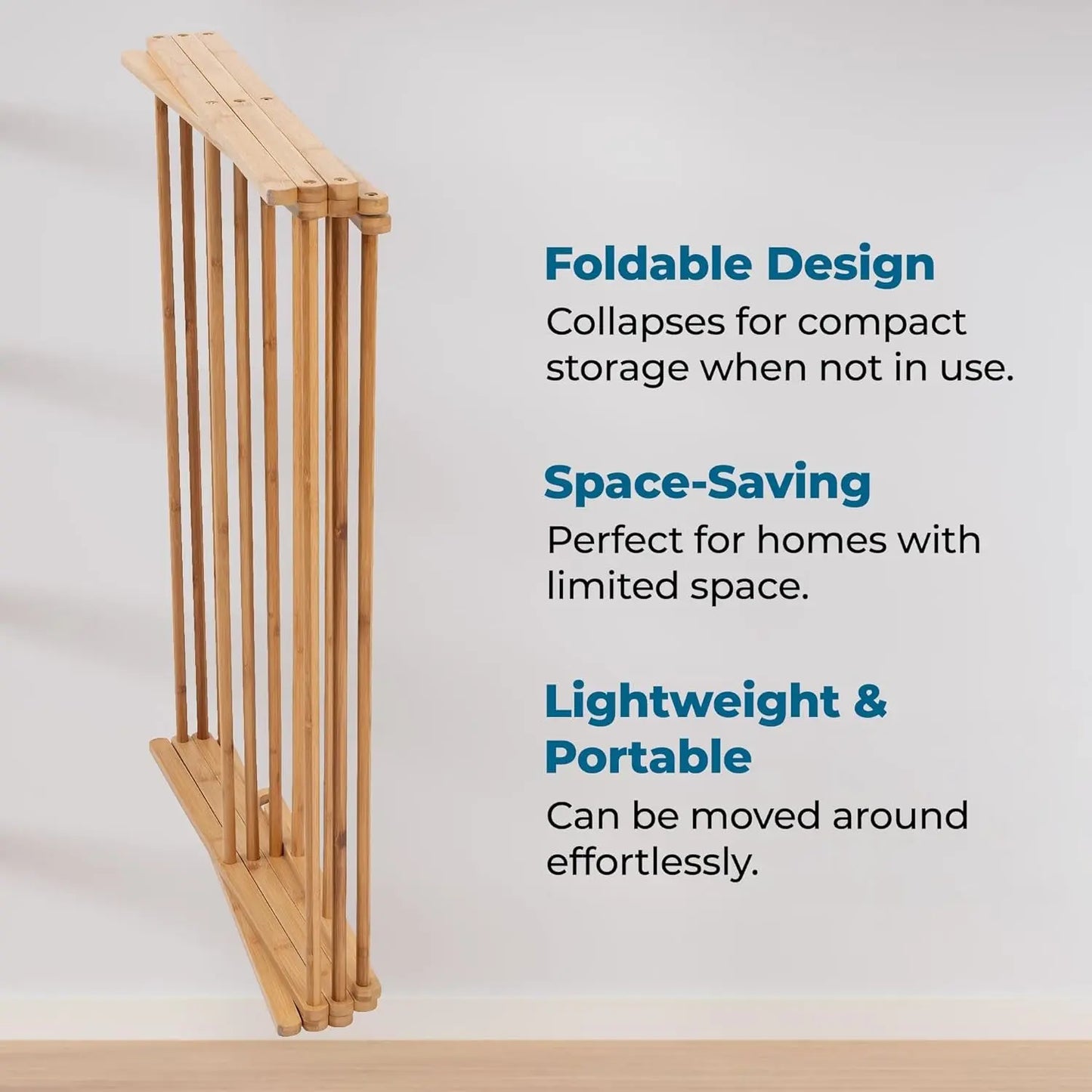 Foldable Design
Collapses for compact storage when not in use.

Space-Saving
Perfect for homes with limited space.

Lightweight & Portable
Can be moved around effortlessly.